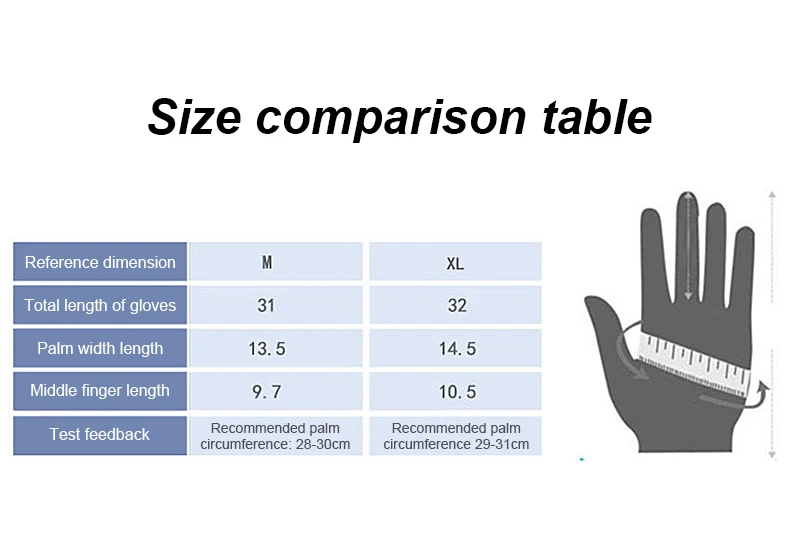 Size comparison table

| Reference dimension | M | XL |
|---|---|---|
| Total length of gloves | 31 | 32 |
| Palm width length | 13. 5 | 14. 5 |
| Middle finger length | 9. 7 | 10. 5 |
| Test feedback | Recommended palm circumference: 28-30cm | Recommended palm circumference 29-31cm |